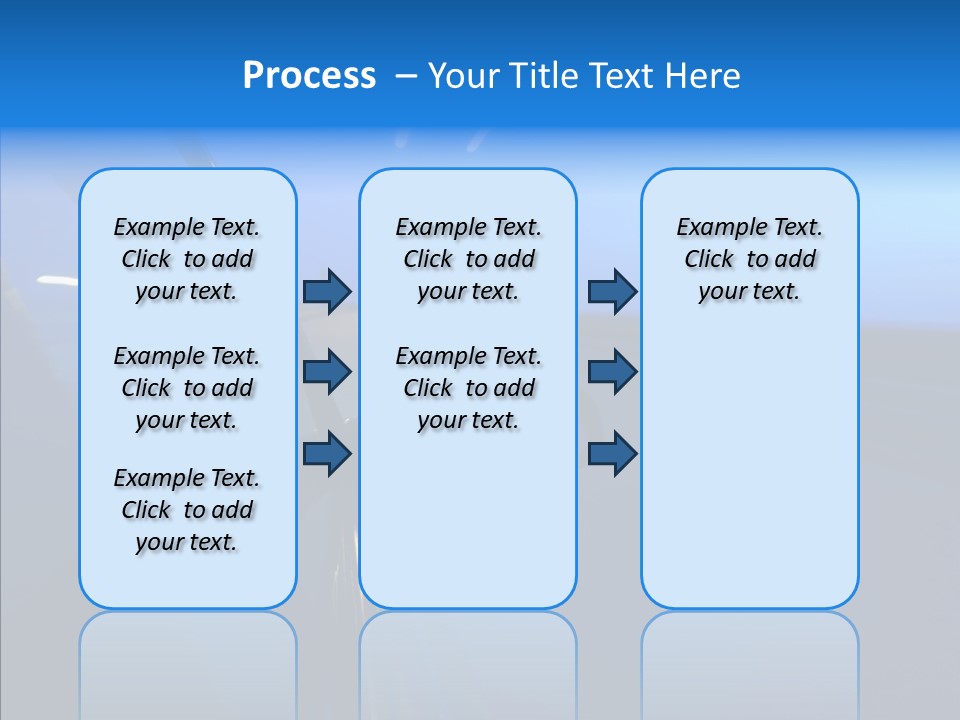 Process – Your Title Text Here

Example Text. Click to add your text.

Example Text. Click to add your text.

Example Text. Click to add your text.

Example Text. Click to add your text.

Example Text. Click to add your text.

Example Text. Click to add your text.